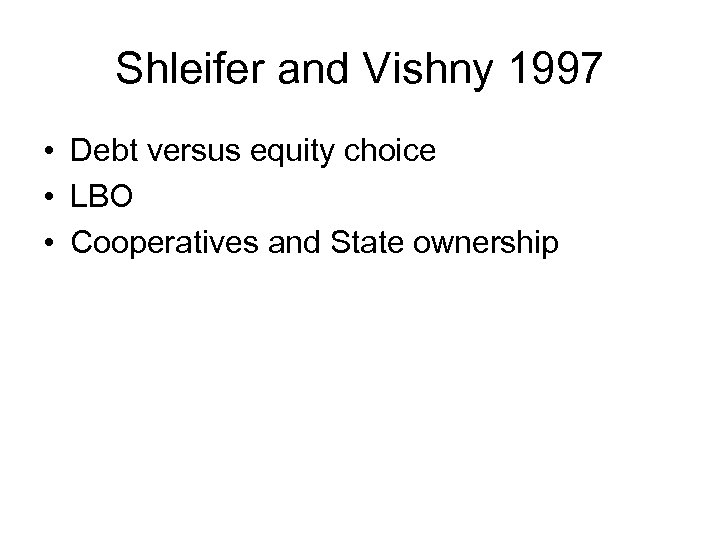 Shleifer and Vishny 1997

• Debt versus equity choice
• LBO
• Cooperatives and State ownership